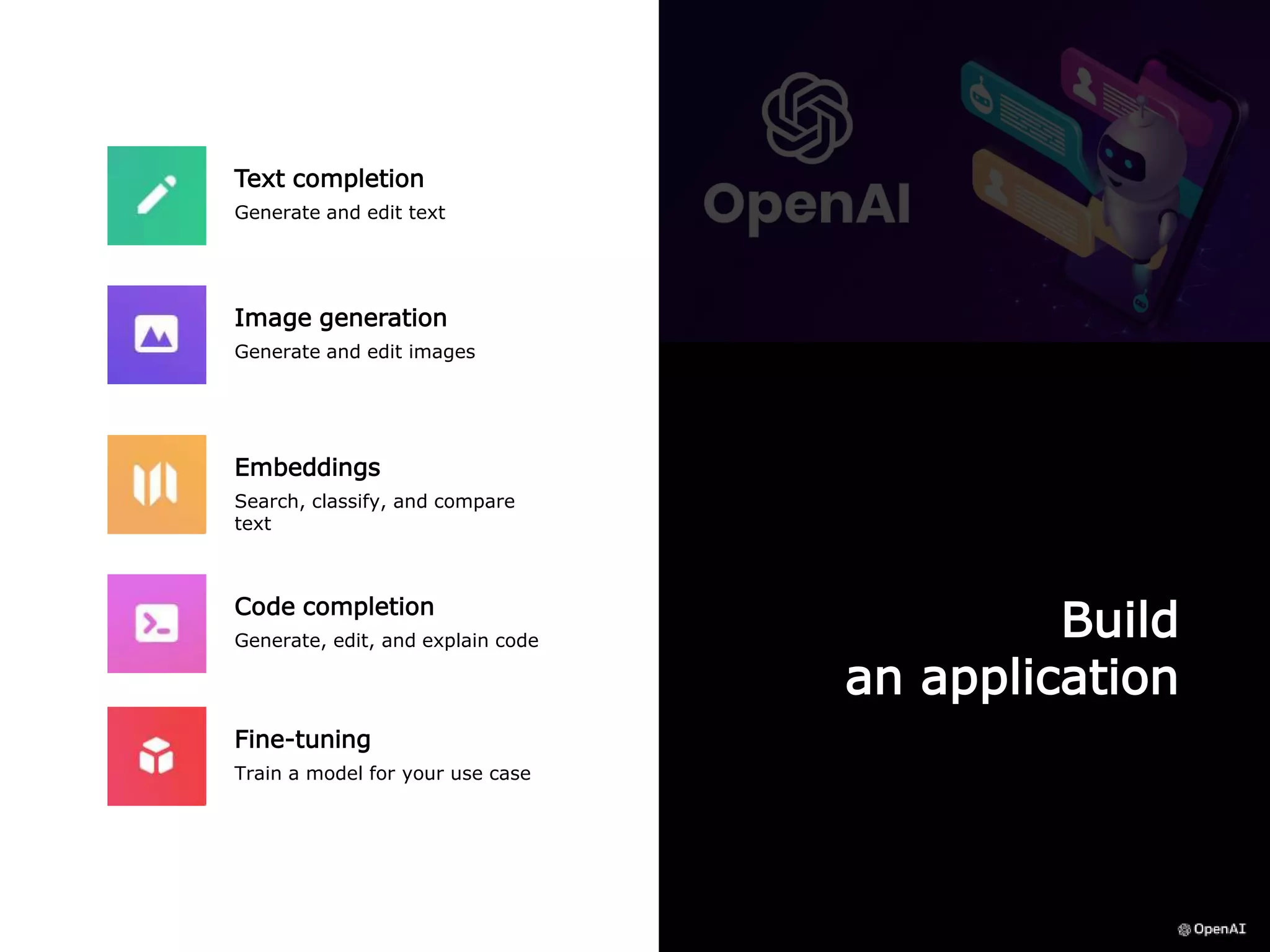 Text completion
Generate and edit text

Image generation
Generate and edit images

Embeddings
Search, classify, and compare text

Code completion
Generate, edit, and explain code

Fine-tuning
Train a model for your use case

OpenAI

Build
an application

OpenAI